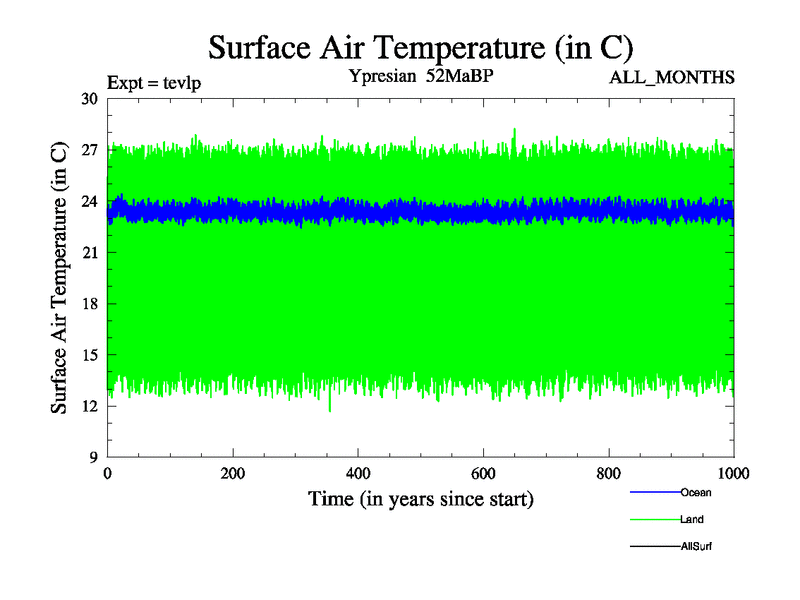 Surface Air Temperature (in C)

Expt = tevlp

Ypresian 52MaBP

ALL_MONTHS

Surface Air Temperature (in C)

30
27
24
21
18
15
12
9

0
200
400
600
800
1000

Time (in years since start)

Ocean
Land
AllSurf